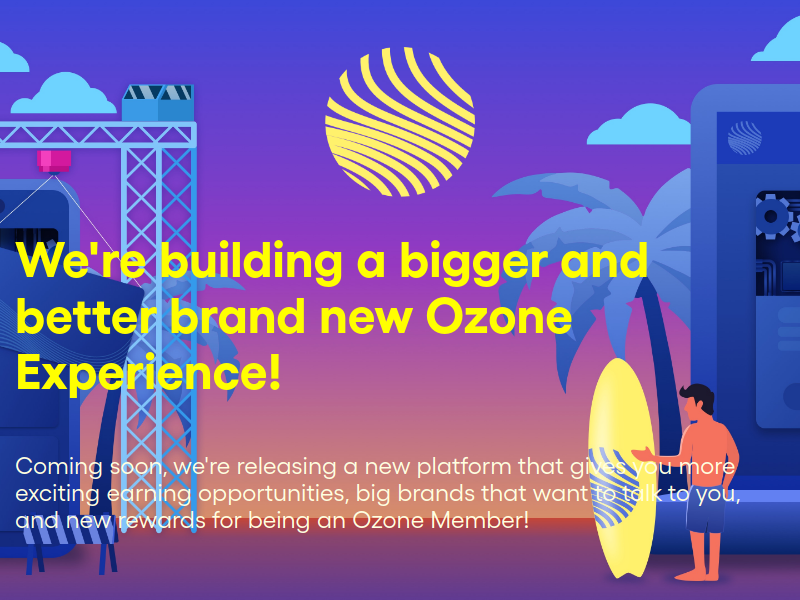 We're building a bigger and better brand new Ozone Experience!

Coming soon, we're releasing a new platform that gives you more exciting earning opportunities, big brands that want to talk to you, and new rewards for being an Ozone Member!